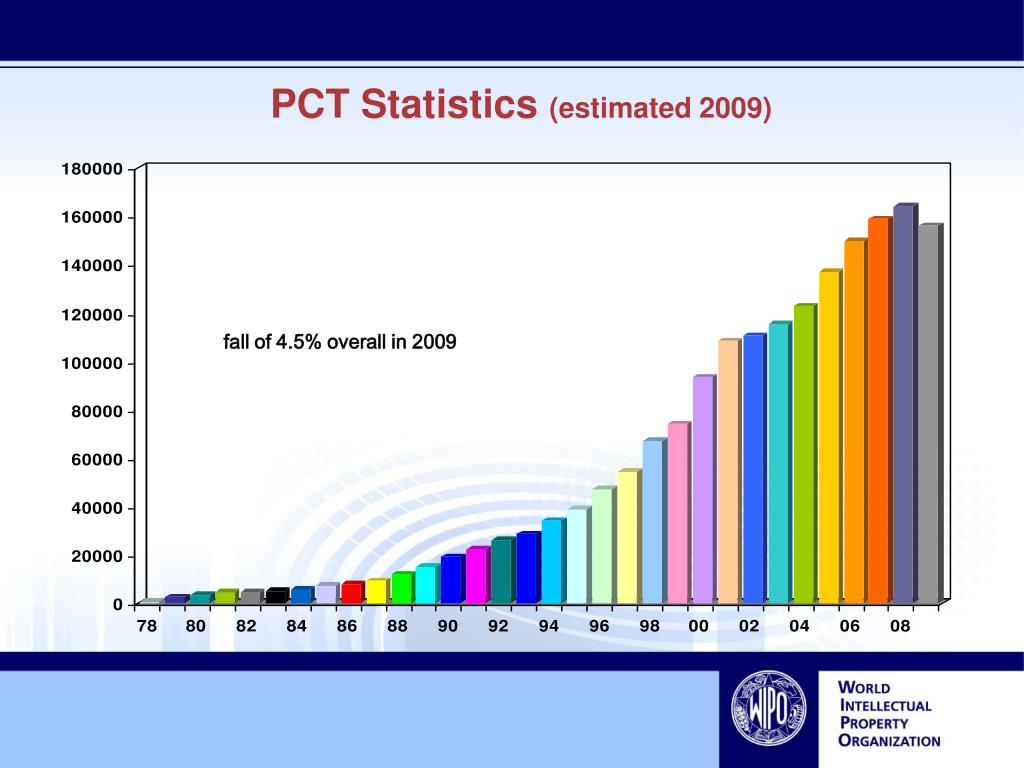 PCT Statistics (estimated 2009)

180000
160000
140000
120000
100000
80000
60000
40000
20000
0

fall of 4.5% overall in 2009

78 80 82 84 86 88 90 92 94 96 98 00 02 04 06 08

WIPO

WORLD INTELLECTUAL PROPERTY ORGANIZATION